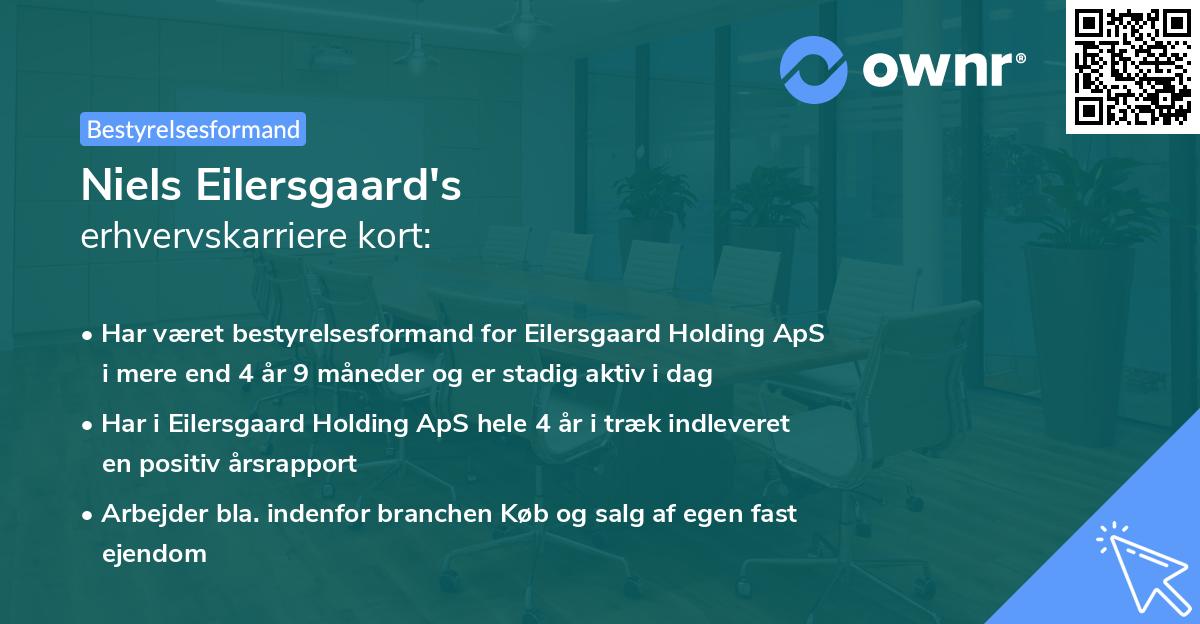 ownr®

Bestyrelsesformand

Niels Eilersgaard's
erhvervskarriere kort:

• Har været bestyrelsesformand for Eilersgaard Holding ApS i mere end 4 år 9 måneder og er stadig aktiv i dag

• Har i Eilersgaard Holding ApS hele 4 år i træk indleveret en positiv årsrapport

• Arbejder bla. indenfor branchen Køb og salg af egen fast ejendom